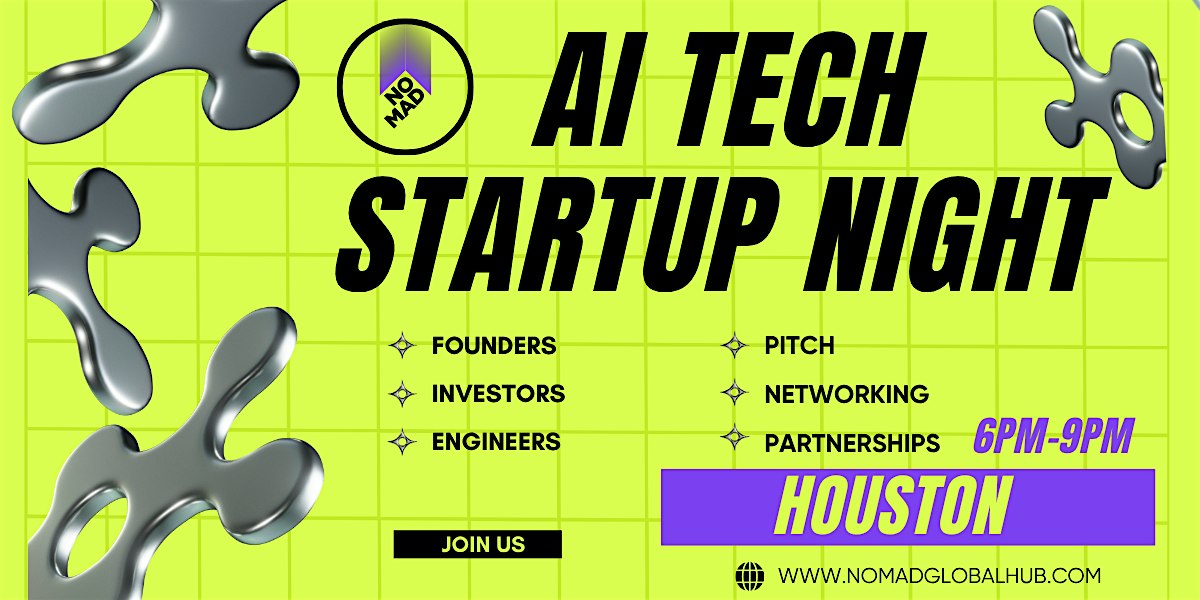 NO MAD

AI TECH STARTUP NIGHT

FOUNDERS
INVESTORS
ENGINEERS

PITCH
NETWORKING
PARTNERSHIPS

6PM-9PM

HOUSTON

JOIN US

WWW.NOMADGLOBALHUB.COM